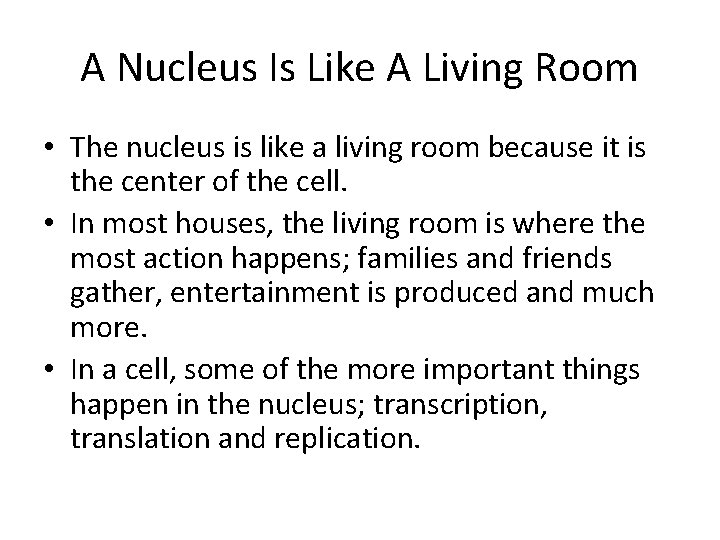 A Nucleus Is Like A Living Room

• The nucleus is like a living room because it is the center of the cell.
• In most houses, the living room is where the most action happens; families and friends gather, entertainment is produced and much more.
• In a cell, some of the more important things happen in the nucleus; transcription, translation and replication.